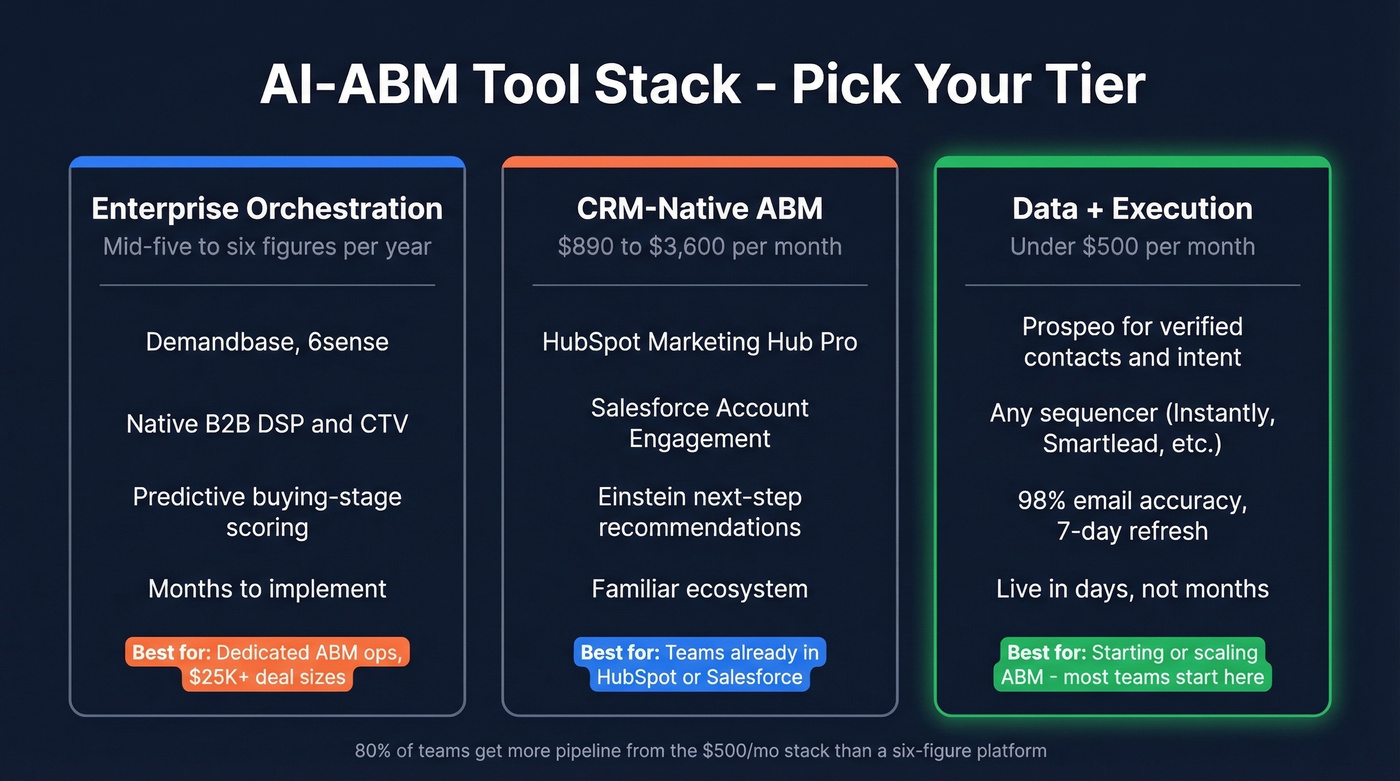 AI-ABM Tool Stack - Pick Your Tier

Enterprise Orchestration
Mid-five to six figures per year

Demandbase, 6sense

Native B2B DSP and CTV

Predictive buying-stage scoring

Months to implement

Best for: Dedicated ABM ops, $25K+ deal sizes

CRM-Native ABM
$890 to $3,600 per month

HubSpot Marketing Hub Pro

Salesforce Account Engagement

Einstein next-step recommendations

Familiar ecosystem

Best for: Teams already in HubSpot or Salesforce

Data + Execution
Under $500 per month

Prospeo for verified contacts and intent

Any sequencer (Instantly, Smartlead, etc.)

98% email accuracy, 7-day refresh

Live in days, not months

Best for: Starting or scaling ABM - most teams start here

80% of teams get more pipeline from the $500/mo stack than a six-figure platform